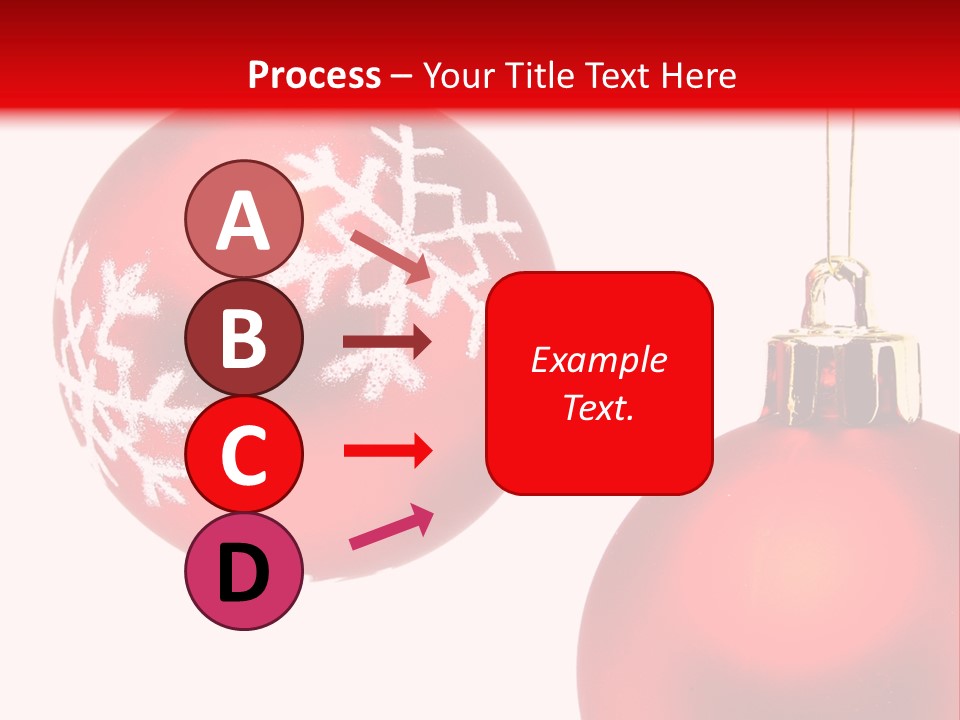 Process – Your Title Text Here

A

B

C

D

Example Text.